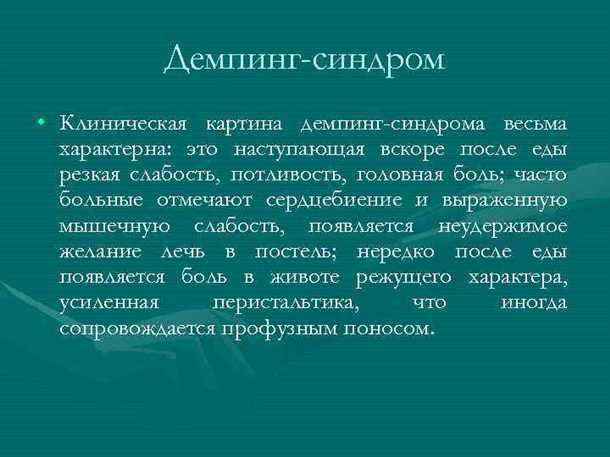 Демпинг-синдром

• Клиническая картина демпинг-синдрома весьма характерна: это наступающая вскоре после еды резкая слабость, потливость, головная боль; часто больные отмечают сердцебиение и выраженную мышечную слабость, появляется неудержимое желание лечь в постель; нередко после еды появляется боль в животе режущего характера, усиленная перистальтика, что иногда сопровождается профузным поносом.